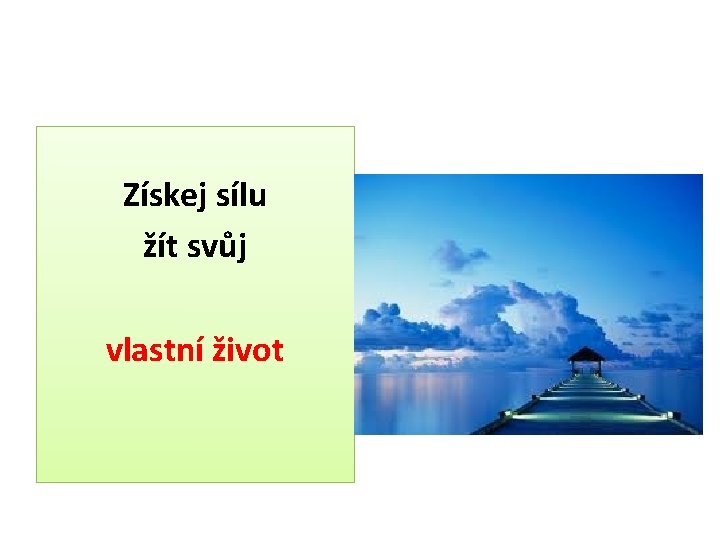 Získej sílu
žít svůj

vlastní život